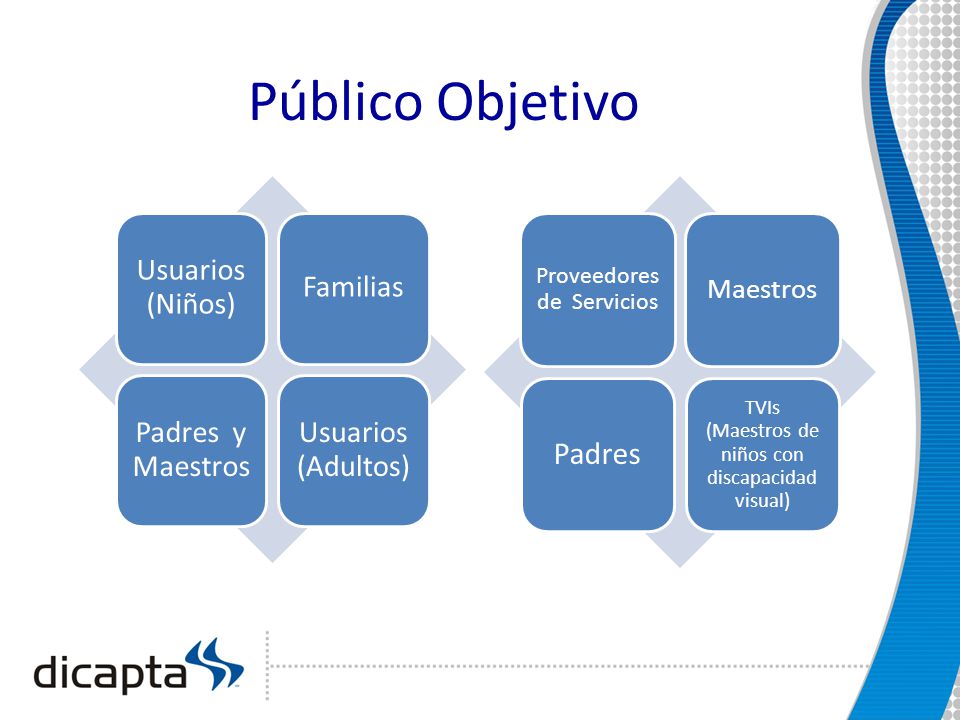 Público Objetivo

Usuarios (Niños)

Familias

Padres y Maestros

Usuarios (Adultos)

Proveedores de Servicios

Maestros

Padres

TVIs (Maestros de niños con discapacidad visual)

dicapta